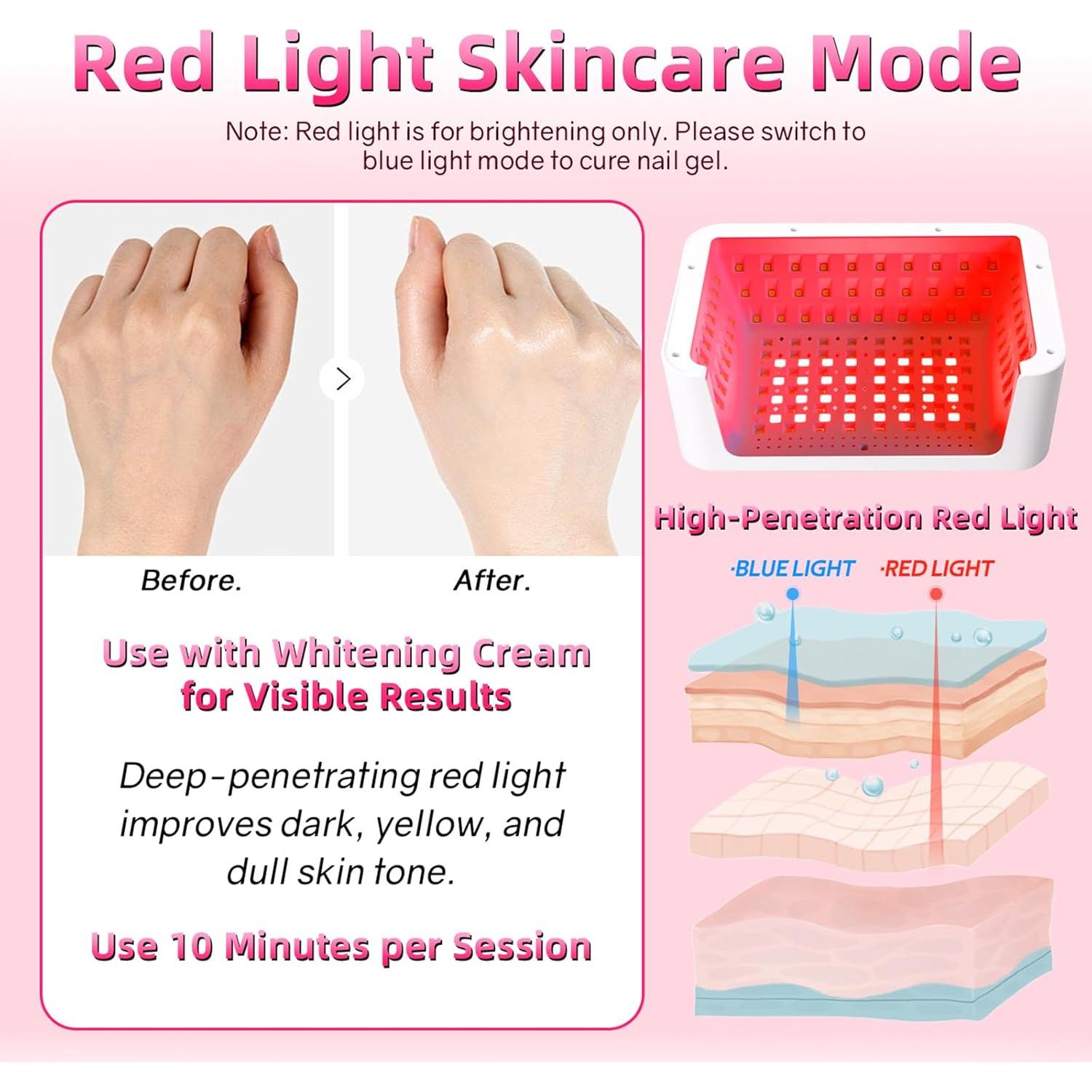 Red Light Skincare Mode

Note: Red light is for brightening only. Please switch to blue light mode to cure nail gel.

Before.

After.

Use with Whitening Cream for Visible Results

Deep-penetrating red light improves dark, yellow, and dull skin tone.

Use 10 Minutes per Session

High-Penetration Red Light

·BLUE LIGHT ·RED LIGHT